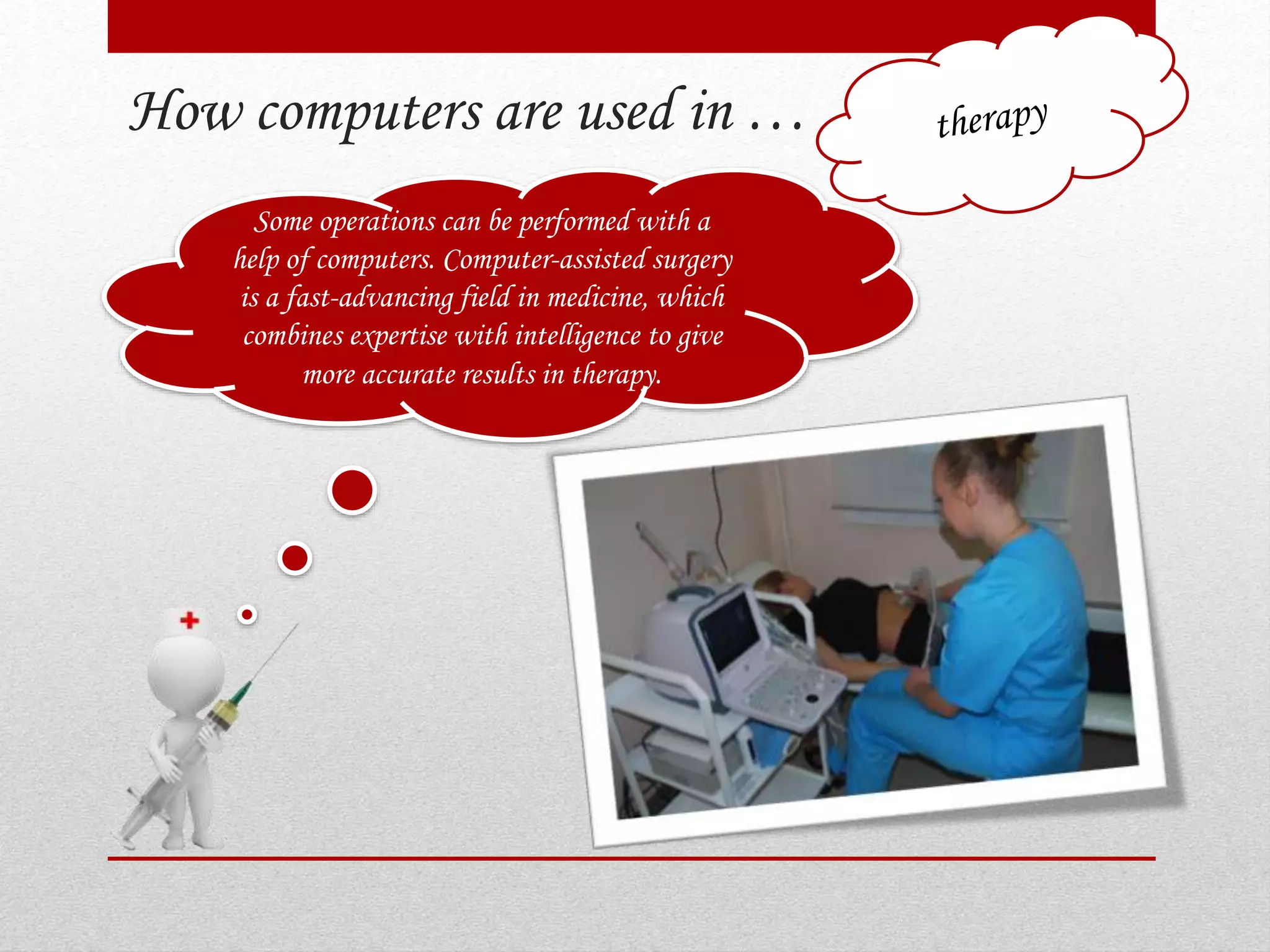 How computers are used in …

therapy

Some operations can be performed with a help of computers. Computer-assisted surgery is a fast-advancing field in medicine, which combines expertise with intelligence to give more accurate results in therapy.